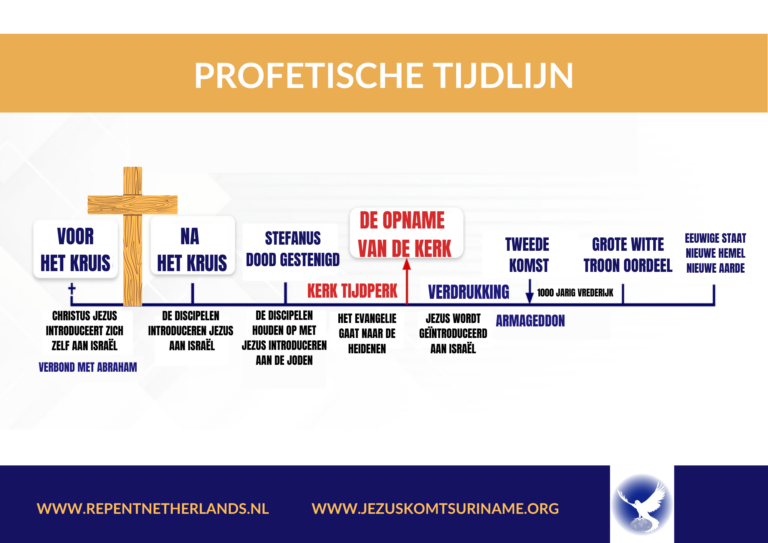 PROFETISCHE TIJDLIJN

VOOR HET KRUIS

NA HET KRUIS

STEFANUS DOOD GESTENIGD

DE OPNAME VAN DE KERK

TWEEDE KOMST

GROTE WITTE TROON OORDEEL

EEUWIGE STAAT NIEUWE HEMEL NIEUWE AARDE

KERK TIJDPERK

VERDRUKKING

1000 JARIG VREDERIJK

CHRISTUS JEZUS INTRODUCEERT ZICH ZELF AAN ISRAËL

VERBOND MET ABRAHAM

DE DISCIPELEN INTRODUCEREN JEZUS AAN ISRAËL

DE DISCIPELEN HOUDEN OP MET JEZUS INTRODUCEREN AAN DE JODEN

HET EVANGELIE GAAT NAAR DE HEIDENEN

JEZUS WORDT GEÏNTRODUCEERD AAN ISRAËL

ARMAGEDDON

WWW.REPENTNETHERLANDS.NL

WWW.JEZUSKOMTSURINAME.ORG